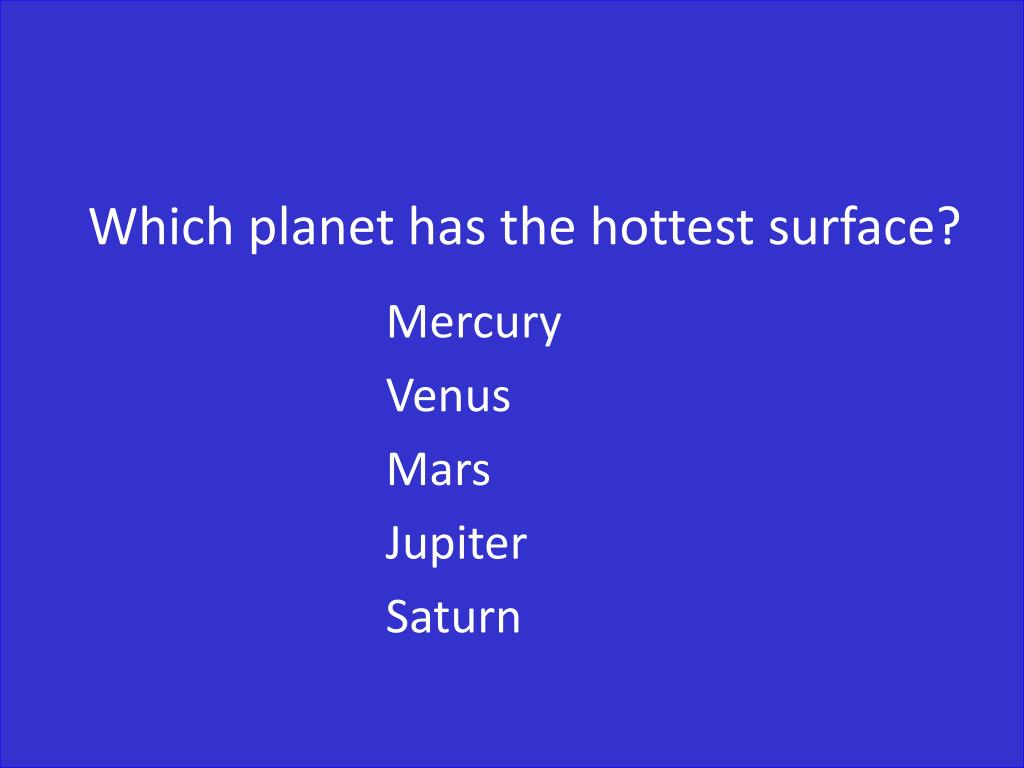 Which planet has the hottest surface?

Mercury
Venus
Mars
Jupiter
Saturn